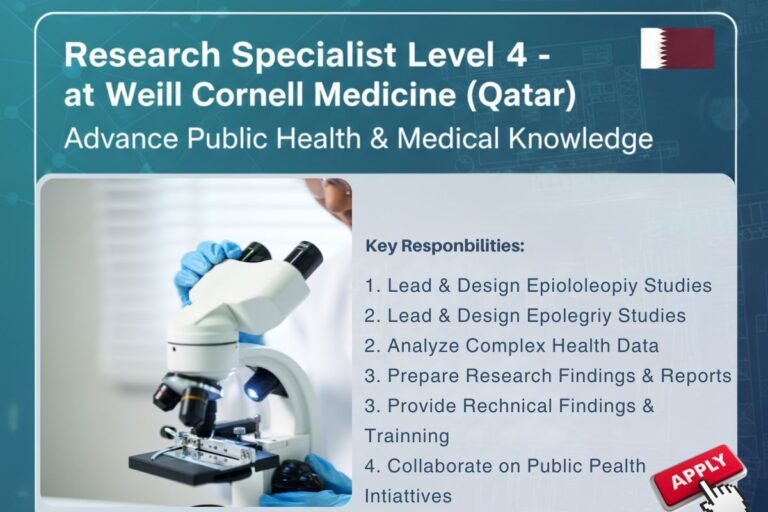 Research Specialist Level 4 - at Weill Cornell Medicine (Qatar)

Advance Public Health & Medical Knowledge

Key Responbilities:

1. Lead & Design Epiololeopiy Studies
2. Lead & Design Epolegriy Studies
2. Analyze Complex Health Data
3. Prepare Research Findings & Reports
3. Provide Rechnical Findings & Trainning
4. Collaborate on Public Pealth Intiattives

APPLY